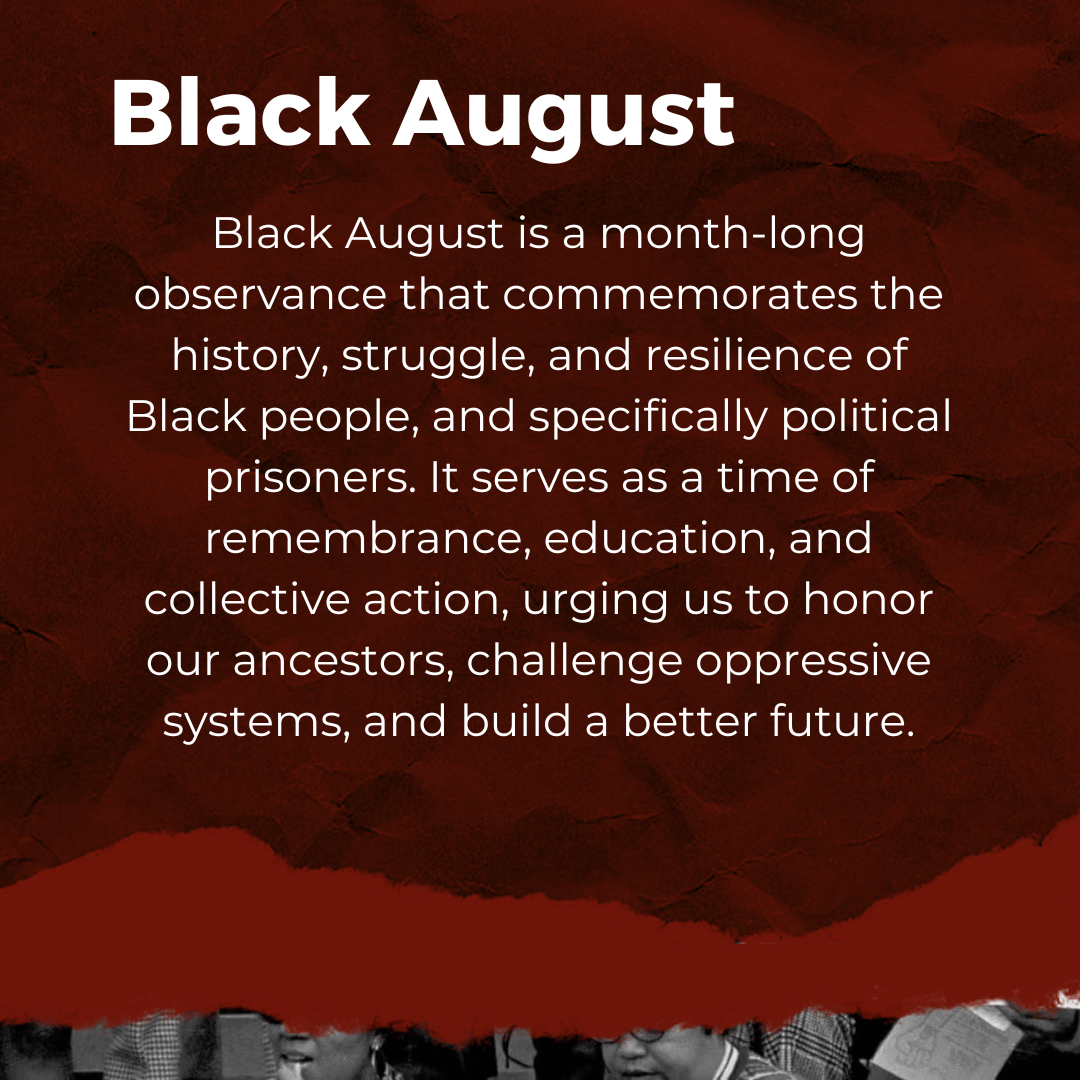 Black August

Black August is a month-long observance that commemorates the history, struggle, and resilience of Black people, and specifically political prisoners. It serves as a time of remembrance, education, and collective action, urging us to honor our ancestors, challenge oppressive systems, and build a better future.